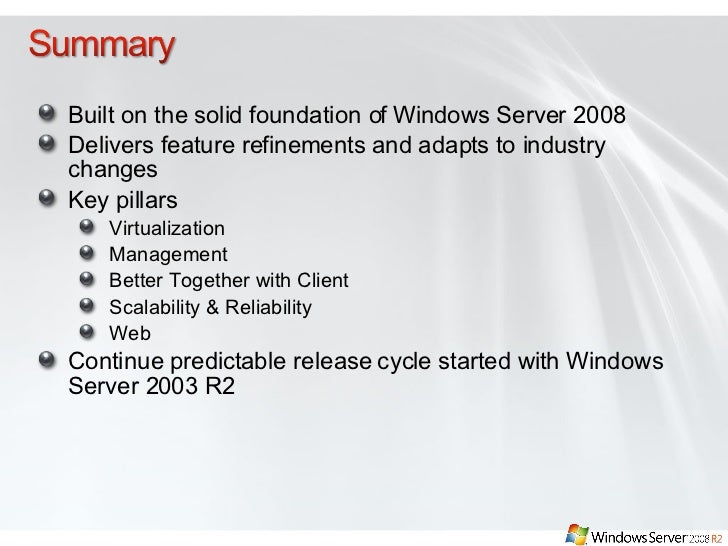 Summary

Built on the solid foundation of Windows Server 2008

Delivers feature refinements and adapts to industry changes

Key pillars

Virtualization

Management

Better Together with Client

Scalability & Reliability

Web

Continue predictable release cycle started with Windows Server 2003 R2

Windows Server 2008 R2